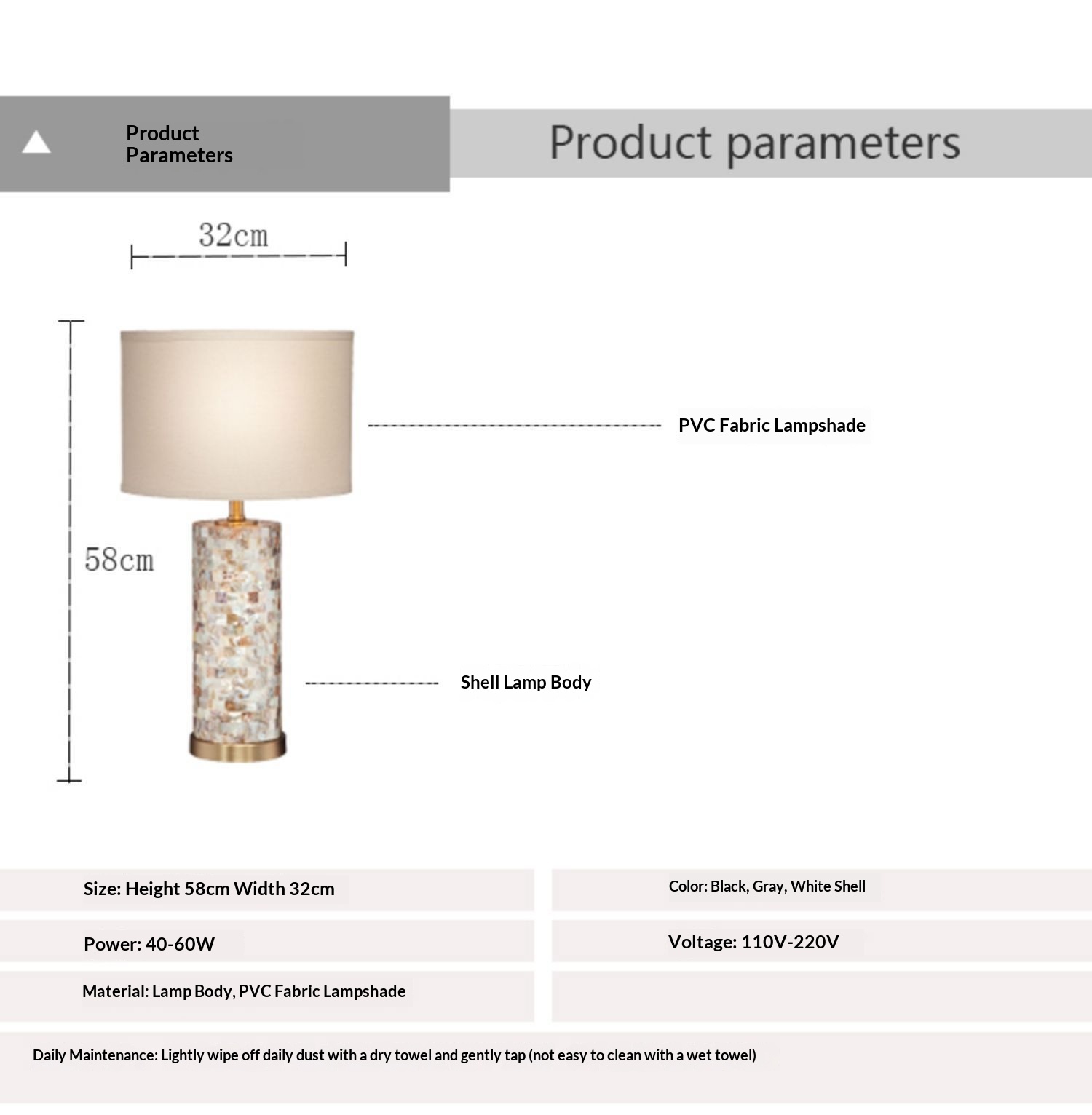 Product Parameters

Product parameters

32cm

58cm

PVC Fabric Lampshade

Shell Lamp Body

Size: Height 58cm Width 32cm

Color: Black, Gray, White Shell

Power: 40-60W

Voltage: 110V-220V

Material: Lamp Body, PVC Fabric Lampshade

Daily Maintenance: Lightly wipe off daily dust with a dry towel and gently tap (not easy to clean with a wet towel)